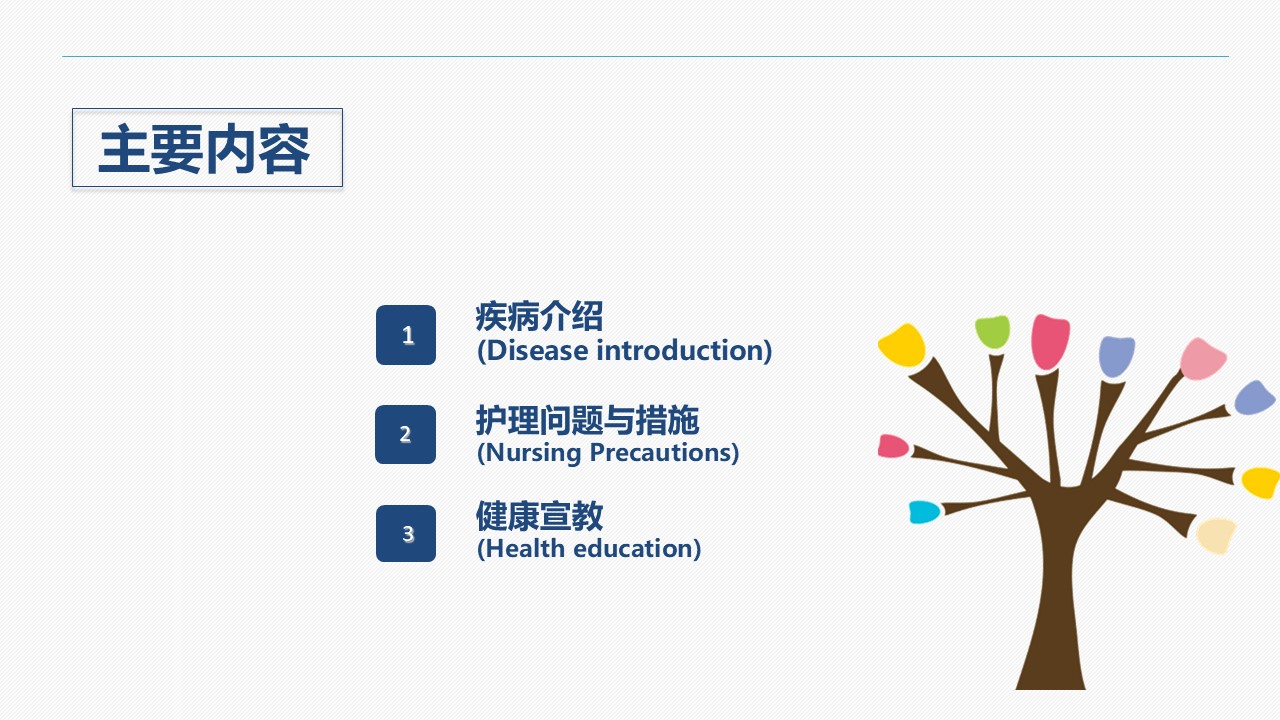 主要内容

1
疾病介绍
(Disease introduction)

2
护理问题与措施
(Nursing Precautions)

3
健康宣教
(Health education)